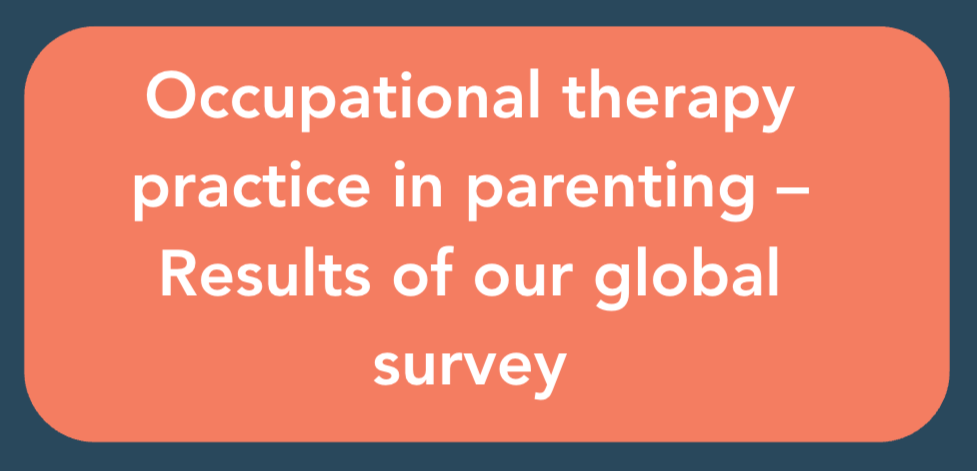 Occupational therapy practice in parenting – Results of our global survey